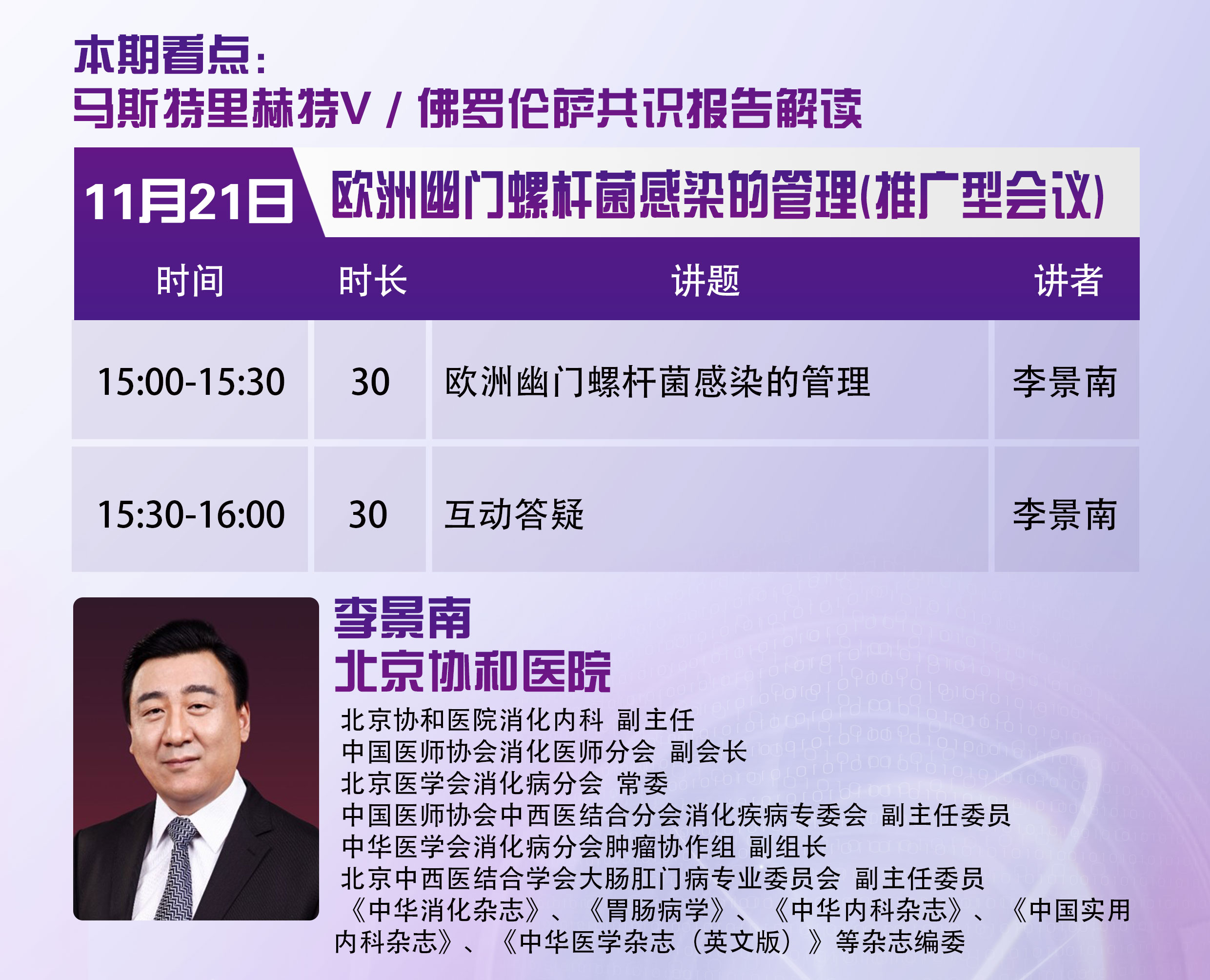 本期看点:
马斯特里赫特V / 佛罗伦萨共识报告解读

11月21日 欧洲幽门螺杆菌感染的管理(推广型会议)

| 时间 | 时长 | 讲题 | 讲者 |
|---|---|---|---|
| 15:00-15:30 | 30 | 欧洲幽门螺杆菌感染的管理 | 李景南 |
| 15:30-16:00 | 30 | 互动答疑 | 李景南 |

李景南
北京协和医院

北京协和医院消化内科 副主任
中国医师协会消化医师分会 副会长
北京医学会消化病分会 常委
中国医师协会中西医结合分会消化疾病专委会 副主任委员
中华医学会消化病分会肿瘤协作组 副组长
北京中西医结合学会大肠肛门病专业委员会 副主任委员
《中华消化杂志》、《胃肠病学》、《中华内科杂志》、《中国实用内科杂志》、《中华医学杂志(英文版)》等杂志编委